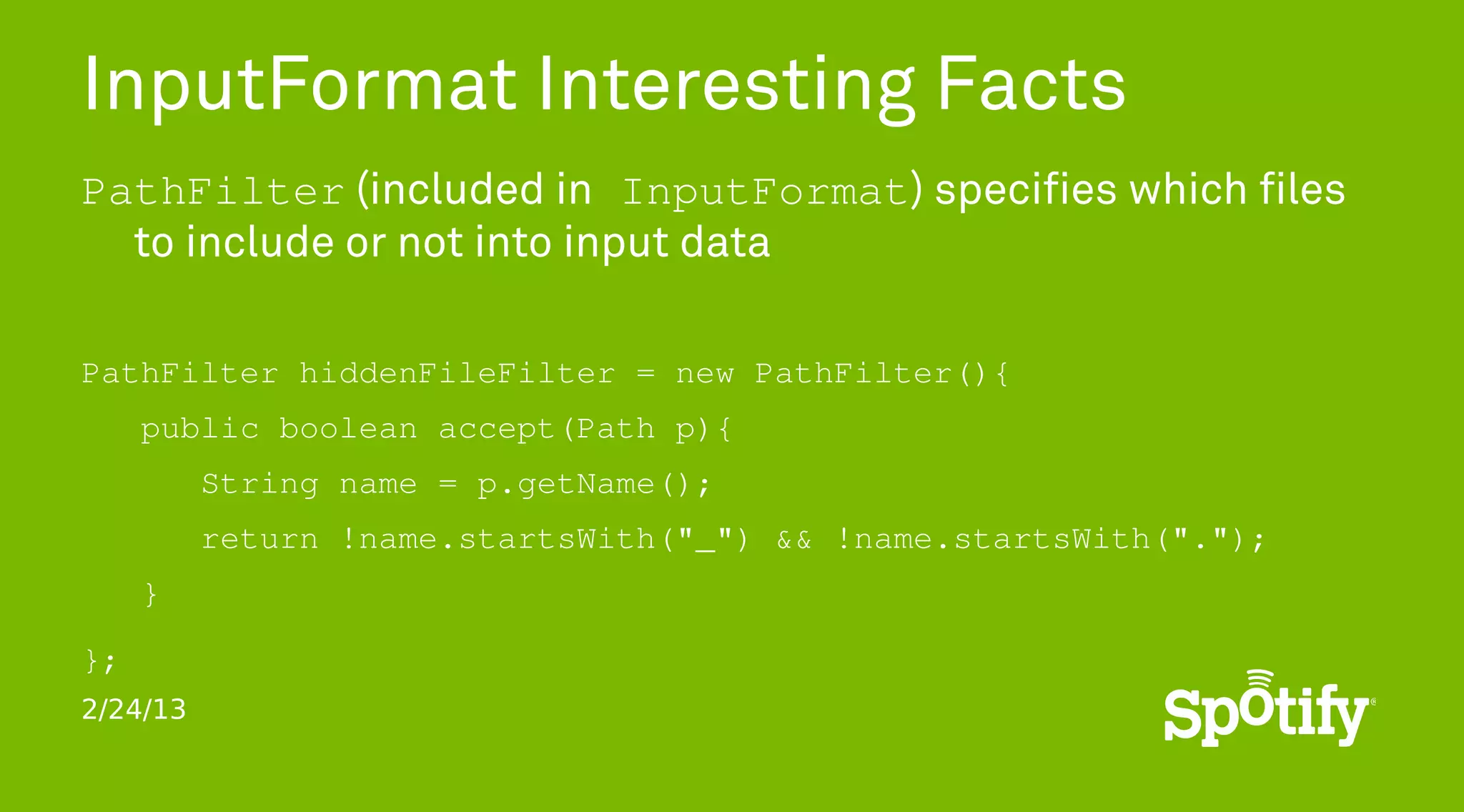 InputFormat Interesting Facts

PathFilter (included in InputFormat) specifies which files to include or not into input data

PathFilter hiddenFileFilter = new PathFilter(){
public boolean accept(Path p){
String name = p.getName();
return !name.startsWith("_") && !name.startsWith(".");
}
};

2/24/13

Spotify